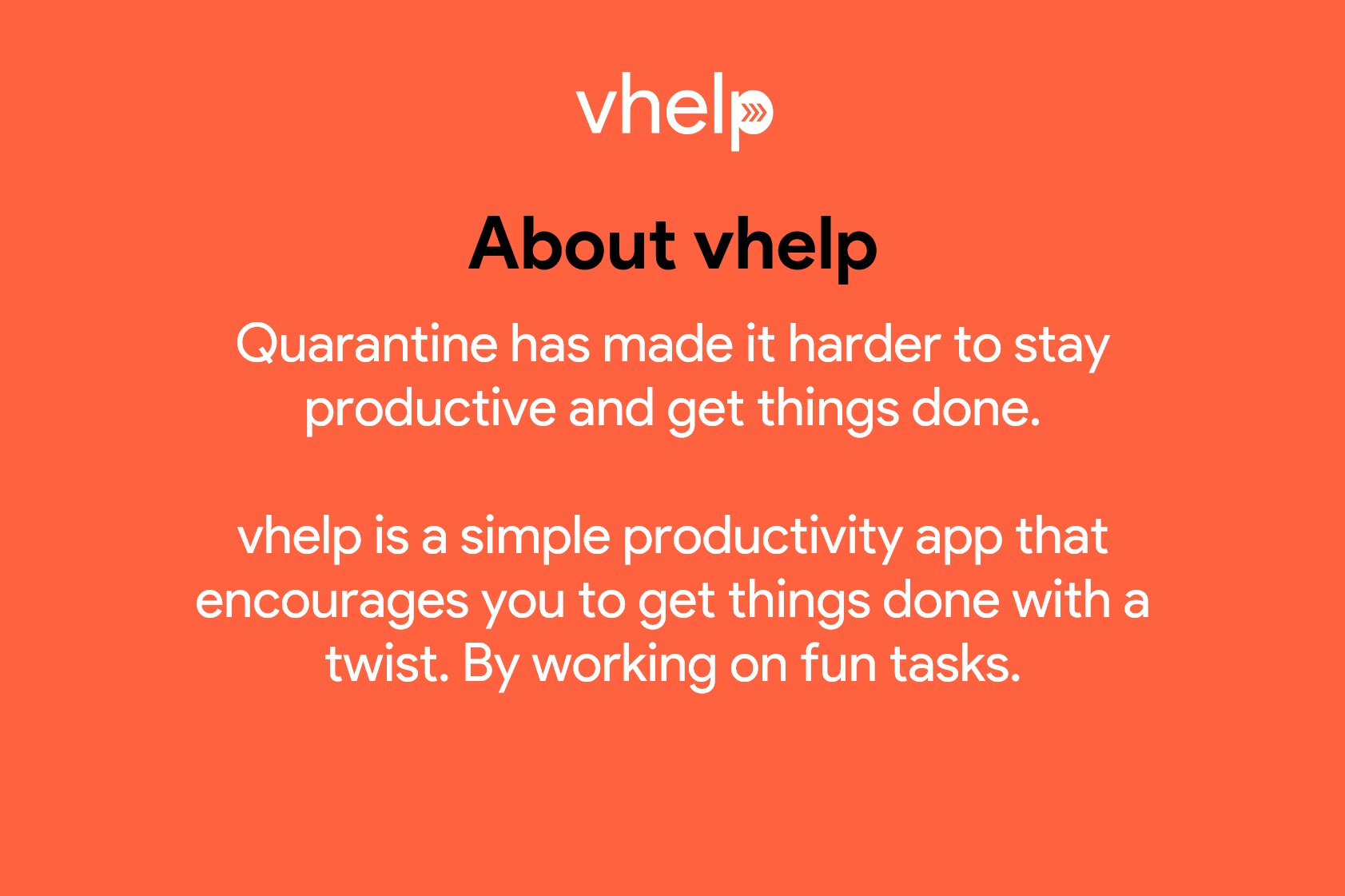 vhelp

About vhelp

Quarantine has made it harder to stay productive and get things done.

vhelp is a simple productivity app that encourages you to get things done with a twist. By working on fun tasks.